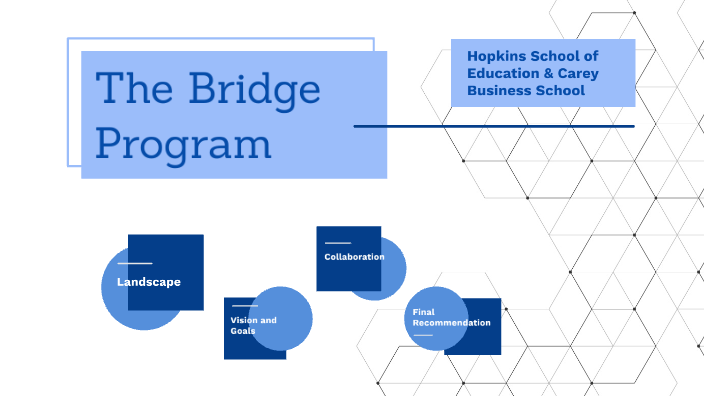 The Bridge Program

Hopkins School of Education & Carey Business School

Landscape

Vision and Goals

Collaboration

Final Recommendation